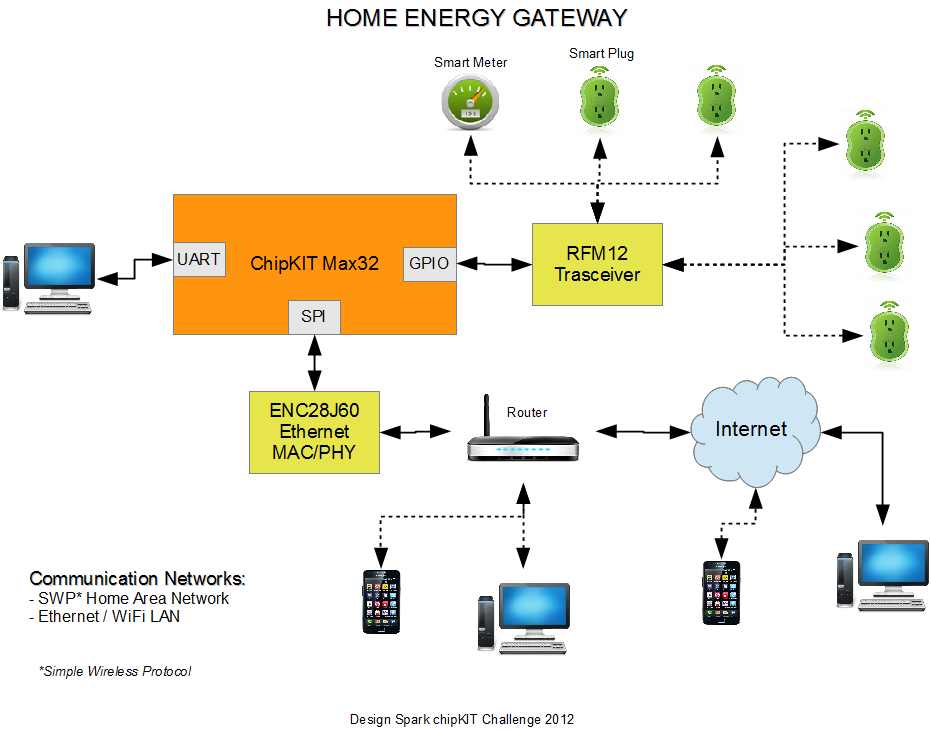 HOME ENERGY GATEWAY

Smart Meter

Smart Plug

UART

ChipKIT Max32

GPIO

SPI

RFM12
Trasceiver

ENC28J60
Ethernet
MAC/PHY

Router

Internet

Communication Networks:
- SWP* Home Area Network
- Ethernet / WiFi LAN

*Simple Wireless Protocol

Design Spark chipKIT Challenge 2012